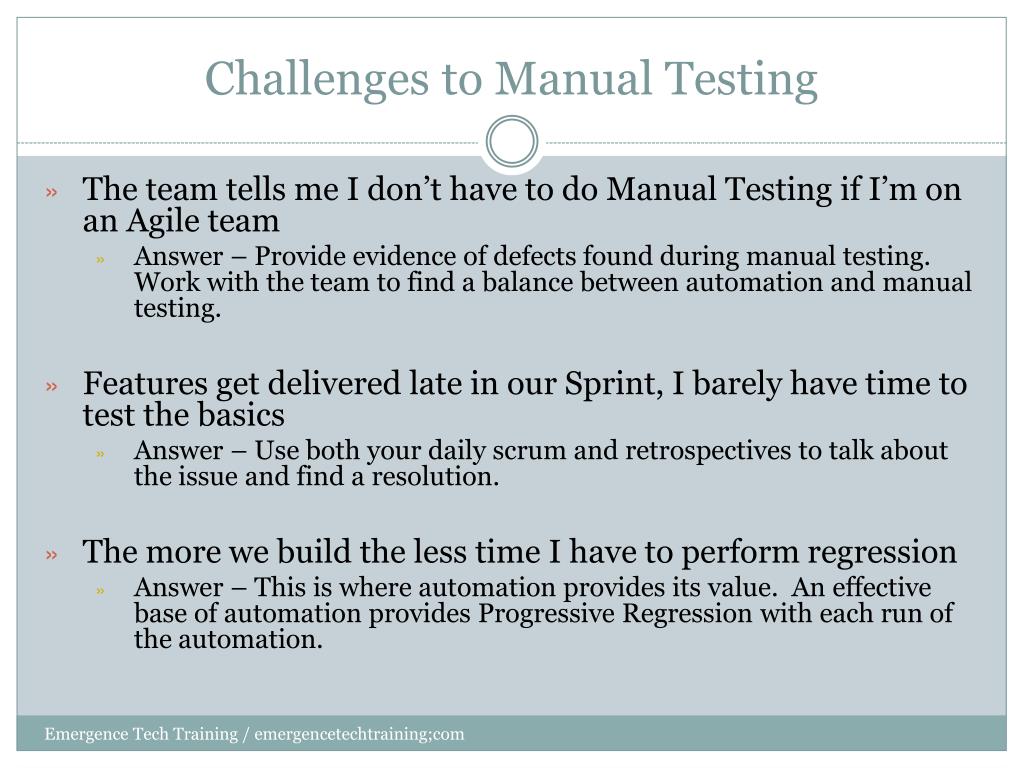 Challenges to Manual Testing

» The team tells me I don’t have to do Manual Testing if I’m on an Agile team

» Answer – Provide evidence of defects found during manual testing. Work with the team to find a balance between automation and manual testing.

» Features get delivered late in our Sprint, I barely have time to test the basics

» Answer – Use both your daily scrum and retrospectives to talk about the issue and find a resolution.

» The more we build the less time I have to perform regression

» Answer – This is where automation provides its value. An effective base of automation provides Progressive Regression with each run of the automation.

Emergence Tech Training / emergencetechtraining;com